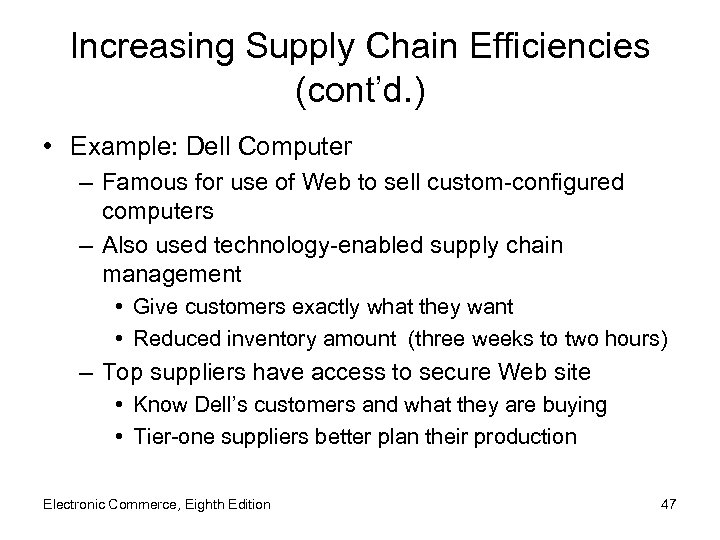 Increasing Supply Chain Efficiencies (cont'd.)

• Example: Dell Computer
– Famous for use of Web to sell custom-configured computers
– Also used technology-enabled supply chain management
• Give customers exactly what they want
• Reduced inventory amount (three weeks to two hours)
– Top suppliers have access to secure Web site
• Know Dell's customers and what they are buying
• Tier-one suppliers better plan their production

Electronic Commerce, Eighth Edition

47